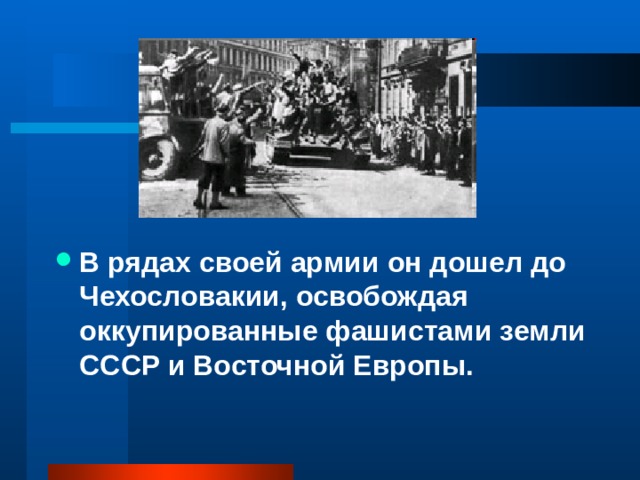 В рядах своей армии он дошел до Чехословакии, освобождая оккупированные фашистами земли СССР и Восточной Европы.